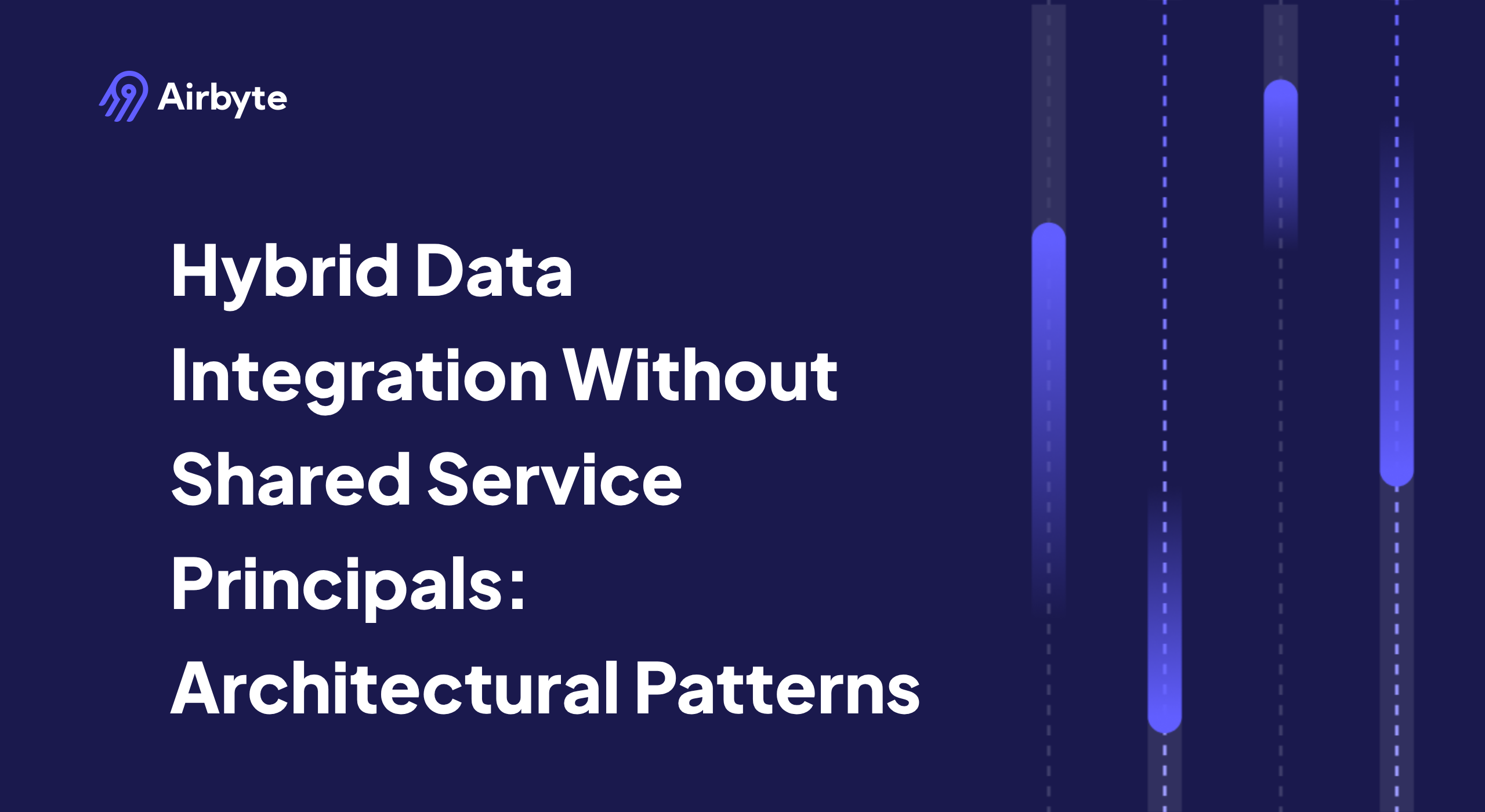 Airbyte

Hybrid Data Integration Without Shared Service Principals: Architectural Patterns